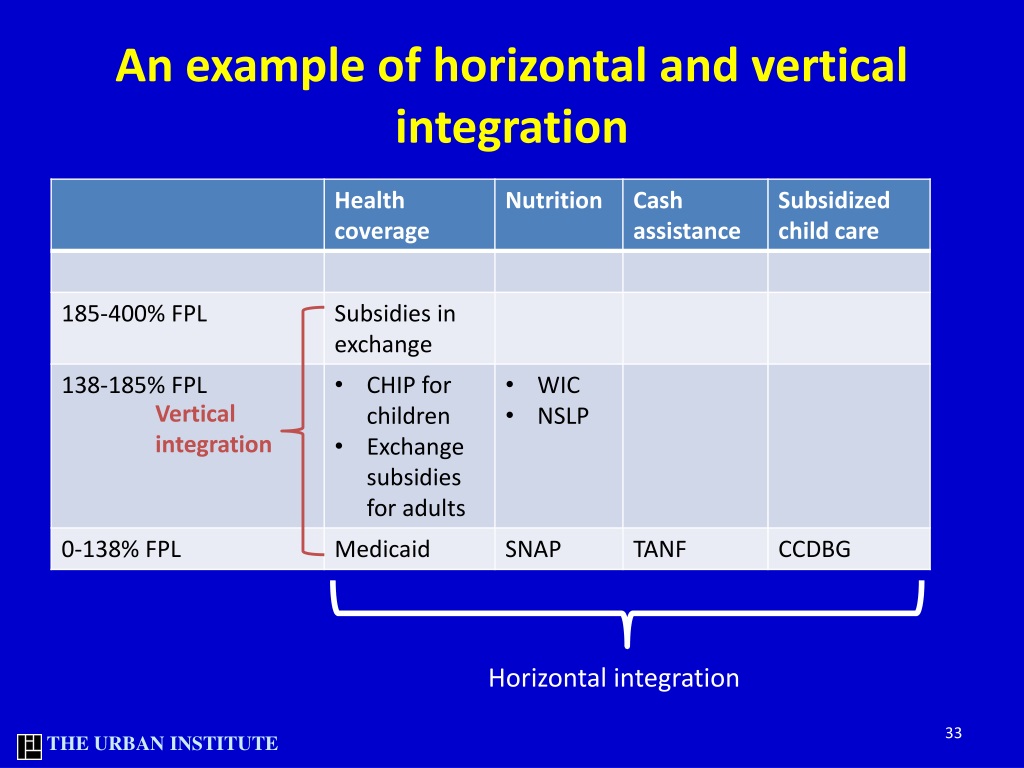 An example of horizontal and vertical integration

| | Health coverage | Nutrition | Cash assistance | Subsidized child care |
|---|---|---|---|---|
| | | | | |
| 185-400% FPL | Subsidies in exchange | | | |
| 138-185% FPL Vertical integration | • CHIP for children • Exchange subsidies for adults | • WIC • NSLP | | |
| 0-138% FPL | Medicaid | SNAP | TANF | CCDBG |

Horizontal integration

33

THE URBAN INSTITUTE